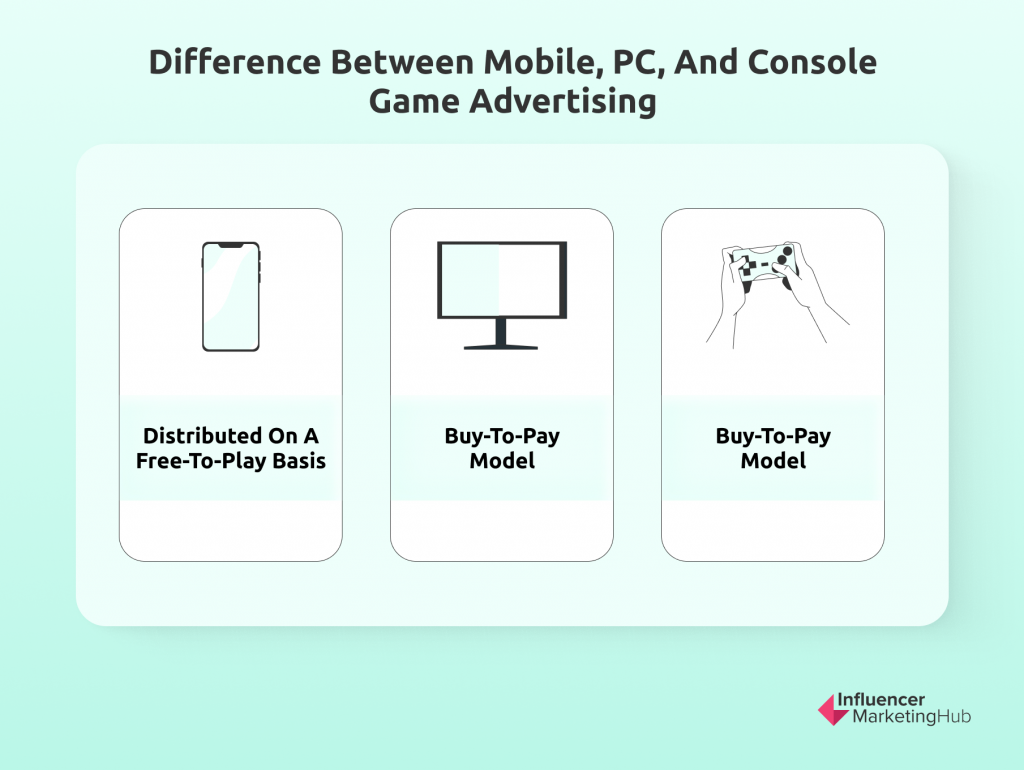 Difference Between Mobile, PC, And Console Game Advertising

Distributed On A Free-To-Play Basis

Buy-To-Pay Model

Buy-To-Pay Model

Influencer MarketingHub